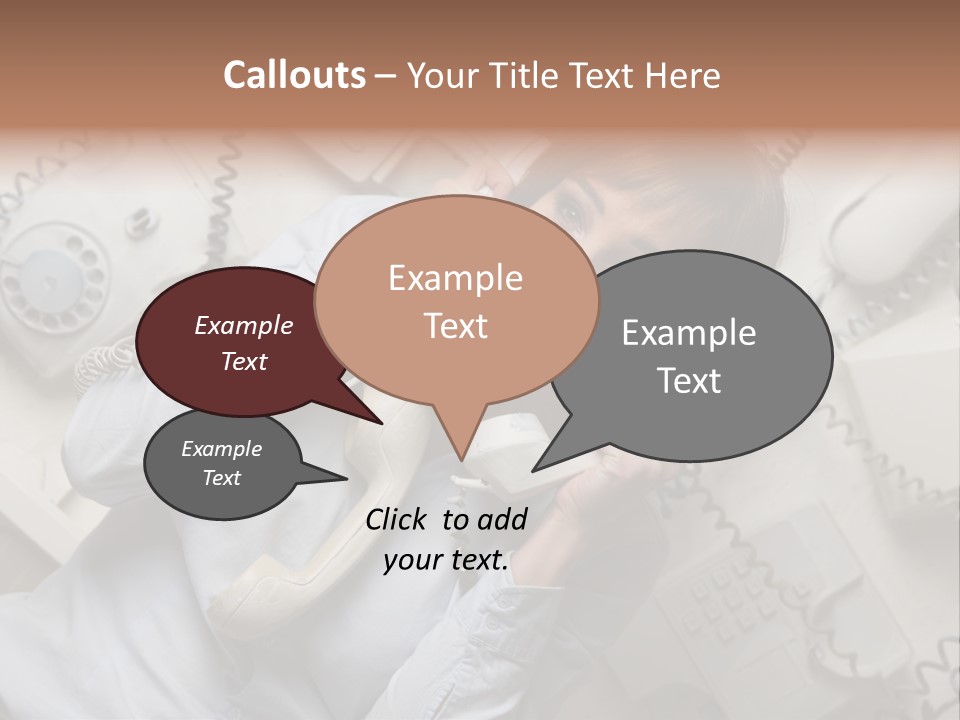 Callouts – Your Title Text Here

Example Text

Example Text

Example Text

Example Text

Click to add your text.